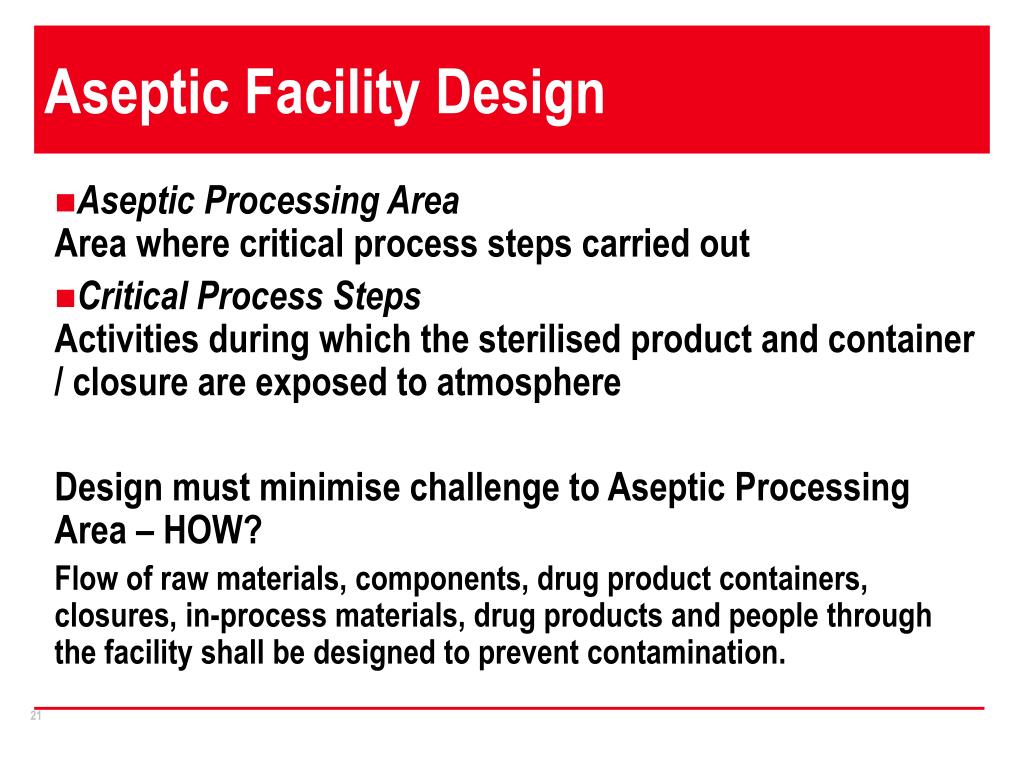 Aseptic Facility Design

■Aseptic Processing Area
Area where critical process steps carried out

■Critical Process Steps
Activities during which the sterilised product and container / closure are exposed to atmosphere

Design must minimise challenge to Aseptic Processing Area – HOW?

Flow of raw materials, components, drug product containers, closures, in-process materials, drug products and people through the facility shall be designed to prevent contamination.

21